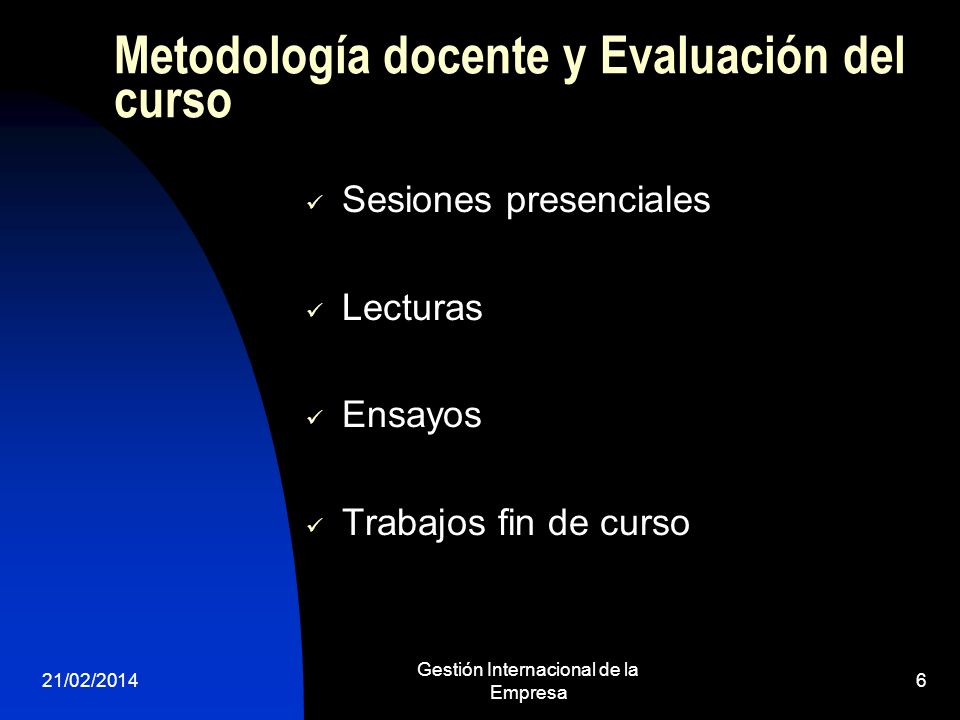 Metodología docente y Evaluación del curso

✓ Sesiones presenciales

✓ Lecturas

✓ Ensayos

✓ Trabajos fin de curso

21/02/2014

Gestión Internacional de la Empresa

6